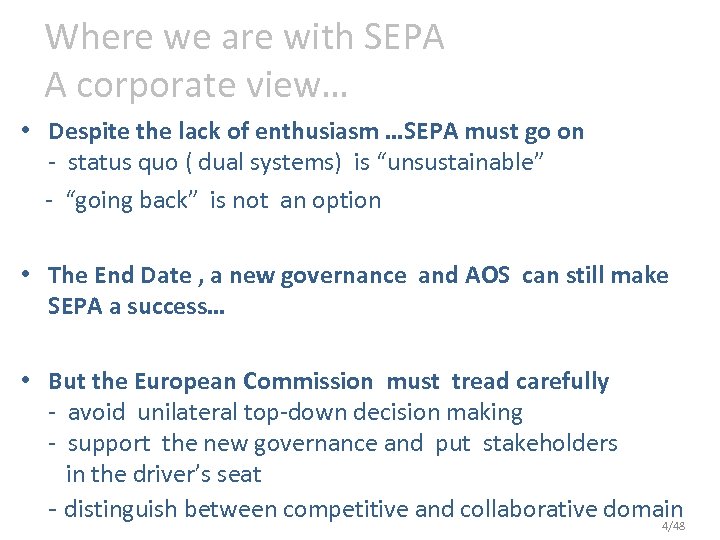 Where we are with SEPA
A corporate view…

• Despite the lack of enthusiasm …SEPA must go on
- status quo ( dual systems) is “unsustainable”
- “going back” is not an option

• The End Date , a new governance and AOS can still make SEPA a success…

• But the European Commission must tread carefully
- avoid unilateral top-down decision making
- support the new governance and put stakeholders in the driver’s seat
- distinguish between competitive and collaborative domain

4/48